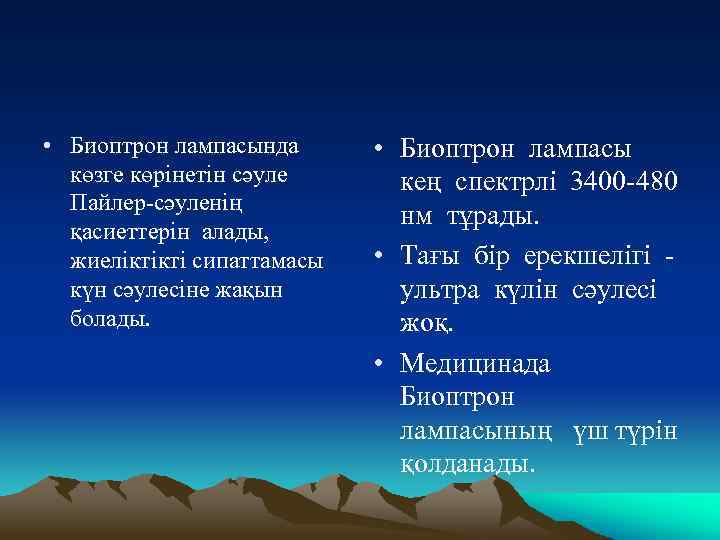 • Биоптрон лампасында көзге көрінетін сәуле Пайлер-сәуленің қасиеттерін алады, жиеліктікті сипаттамасы күн сәулесіне жақын болады.

• Биоптрон лампасы кең спектрлі 3400-480 нм тұрады.

• Тағы бір ерекшелігі - ультра күлін сәулесі жоқ.

• Медицинада Биоптрон лампасының үш түрін қолданады.